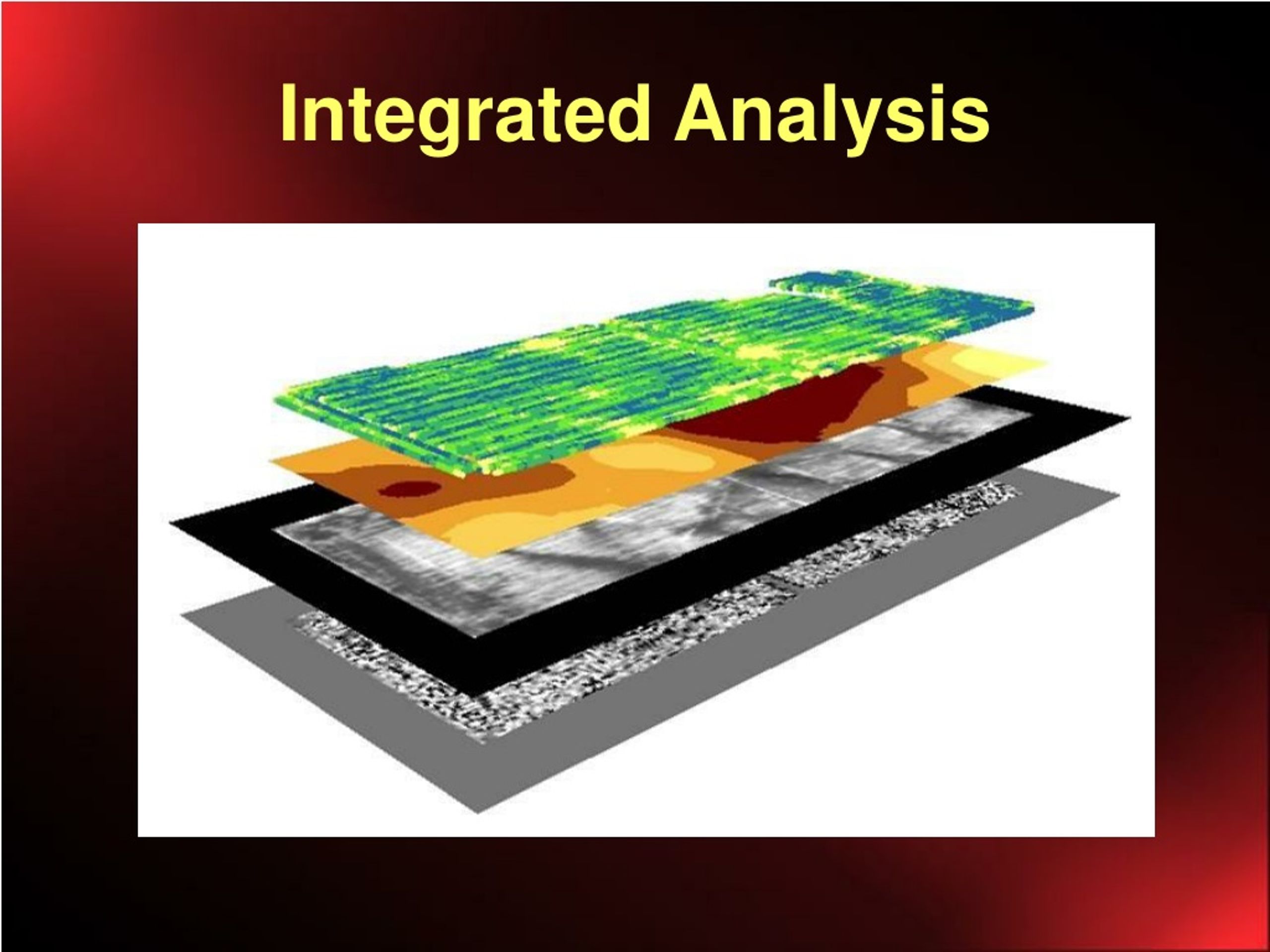 Integrated Analysis